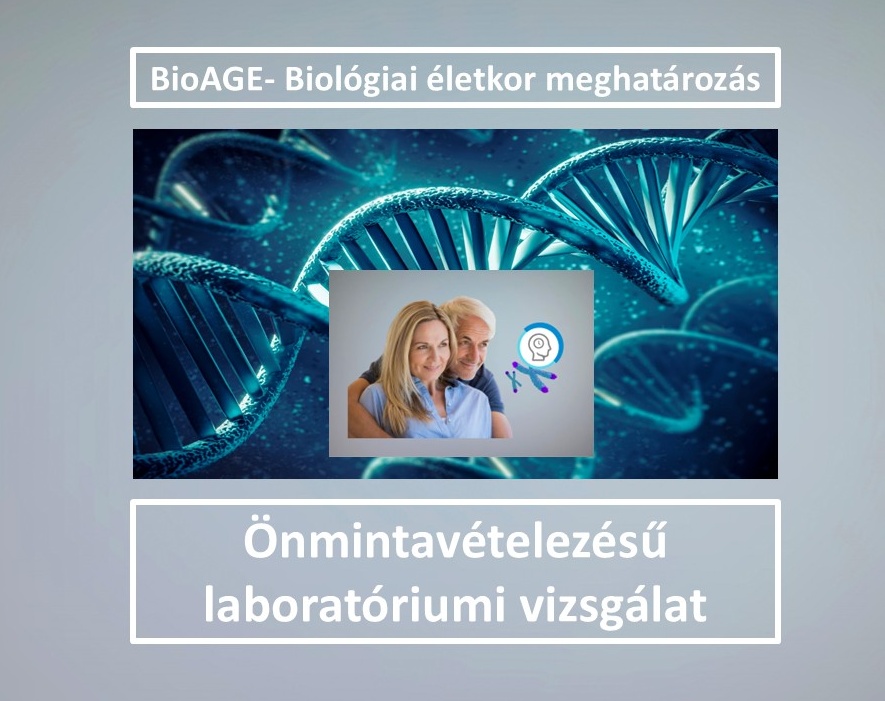 BioAGE- Biológiai életkor meghatározás

Önmintavételezésű laboratóriumi vizsgálat